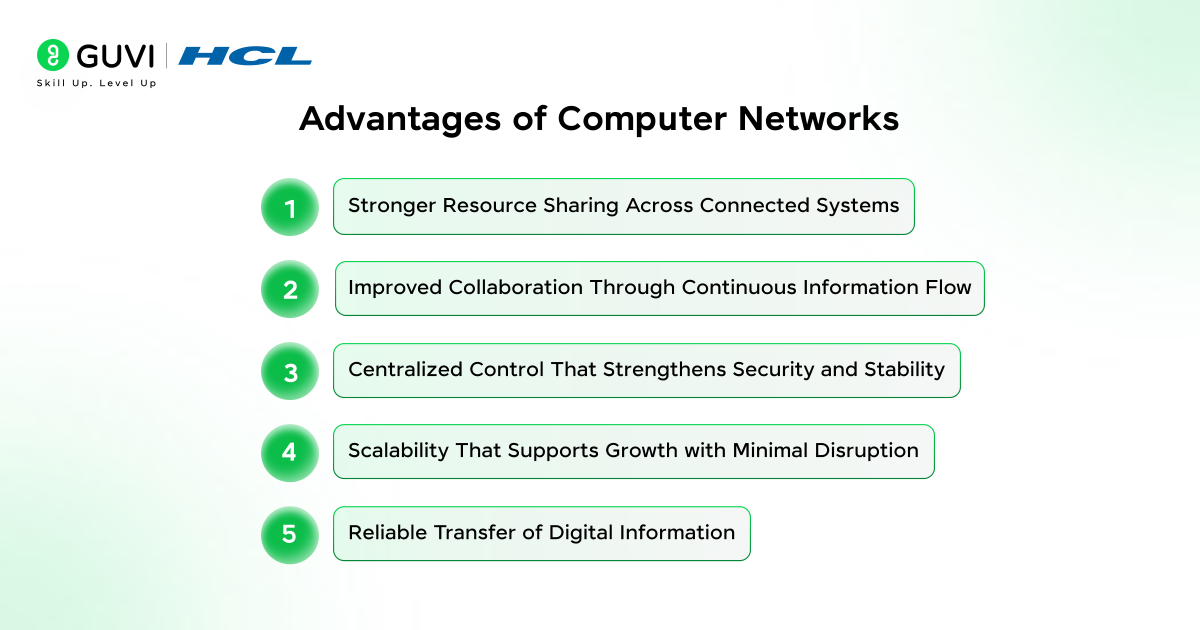 GUVI | HCL
Skill Up. Level Up

Advantages of Computer Networks

1 Stronger Resource Sharing Across Connected Systems

2 Improved Collaboration Through Continuous Information Flow

3 Centralized Control That Strengthens Security and Stability

4 Scalability That Supports Growth with Minimal Disruption

5 Reliable Transfer of Digital Information